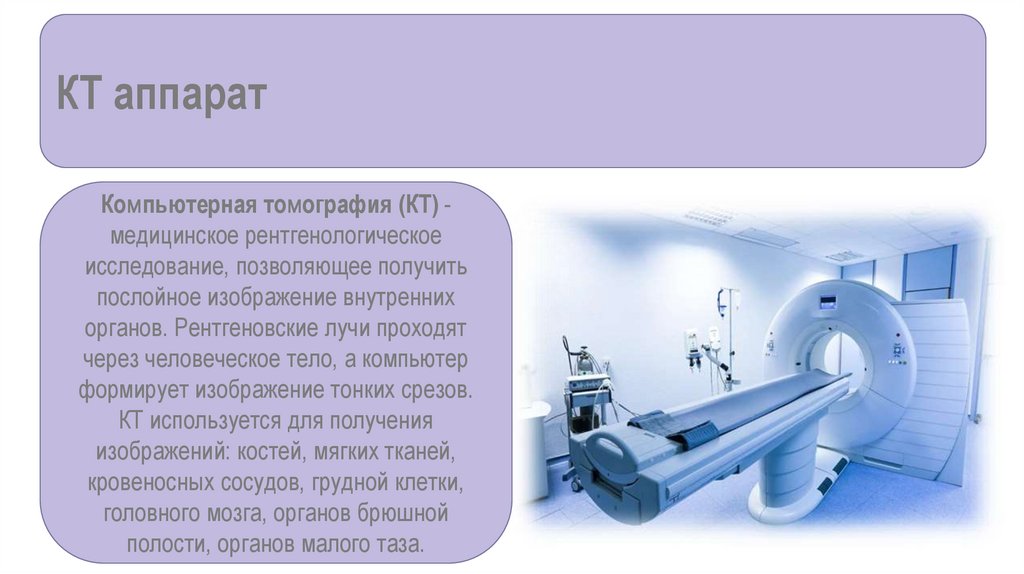 КТ аппарат

Компьютерная томография (КТ) - медицинское рентгенологическое исследование, позволяющее получить послойное изображение внутренних органов. Рентгеновские лучи проходят через человеческое тело, а компьютер формирует изображение тонких срезов. КТ используется для получения изображений: костей, мягких тканей, кровеносных сосудов, грудной клетки, головного мозга, органов брюшной полости, органов малого таза.